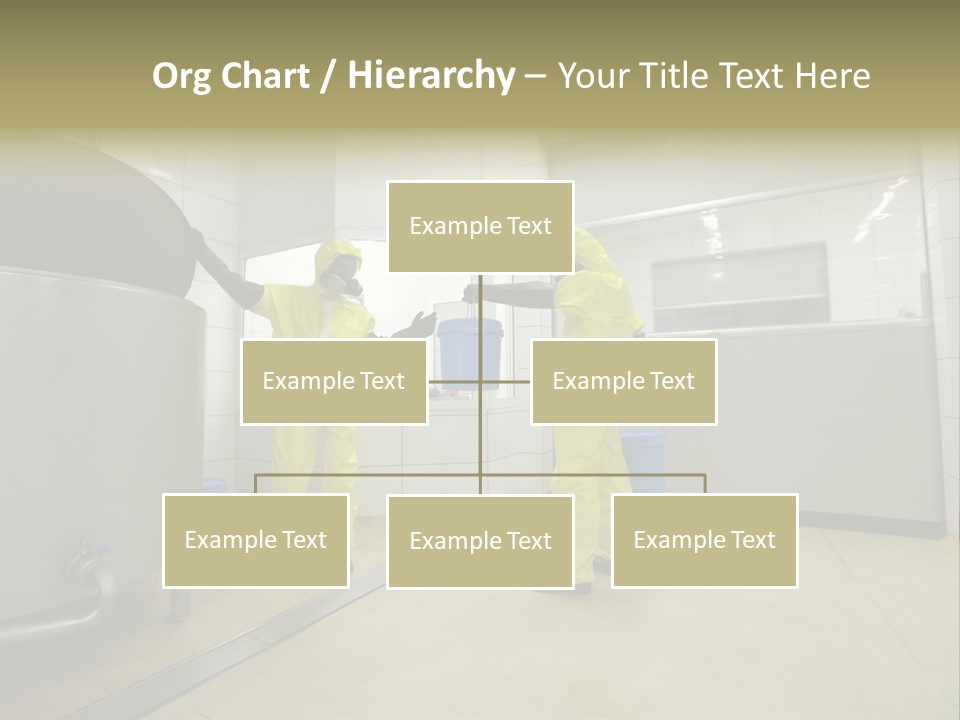 Org Chart / Hierarchy – Your Title Text Here

Example Text

Example Text

Example Text

Example Text

Example Text

Example Text